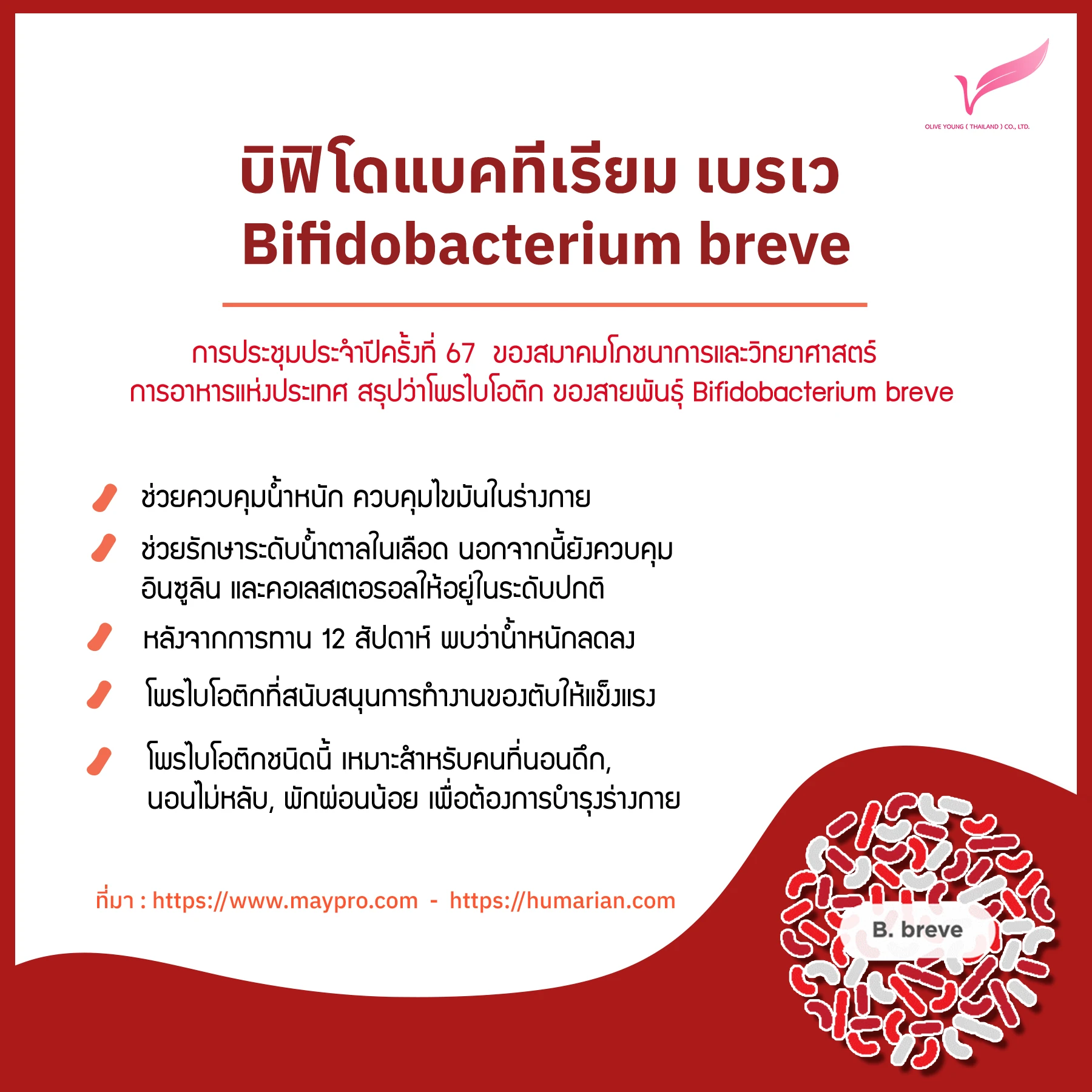 OLIVE YOUNG ( THAILAND ) CO., LTD.

บิฟิโดแบคทีเรียม เบรเว
Bifidobacterium breve

การประชุมประจำปีครั้งที่ 67 ของสมาคมโภชนาการและวิทยาศาสตร์การอาหารแห่งประเทศ สรุปว่าโพรไบโอติก ของสายพันธุ์ Bifidobacterium breve

ช่วยควบคุมน้ำหนัก ควบคุมไขมันในร่างกาย

ช่วยรักษาระดับน้ำตาลในเลือด นอกจากนี้ยังควบคุมอินซูลิน และคอเลสเตอรอลให้อยู่ในระดับปกติ

หลังจากการทาน 12 สัปดาห์ พบว่าน้ำหนักลดลง

โพรไบโอติกที่สนับสนุนการทำงานของตับให้แข็งแรง

โพรไบโอติกชนิดนี้ เหมาะสำหรับคนที่นอนดึก, นอนไม่หลับ, พักผ่อนน้อย เพื่อต้องการบำรุงร่างกาย

ที่มา : https://www.maypro.com - https://humarian.com

B. breve